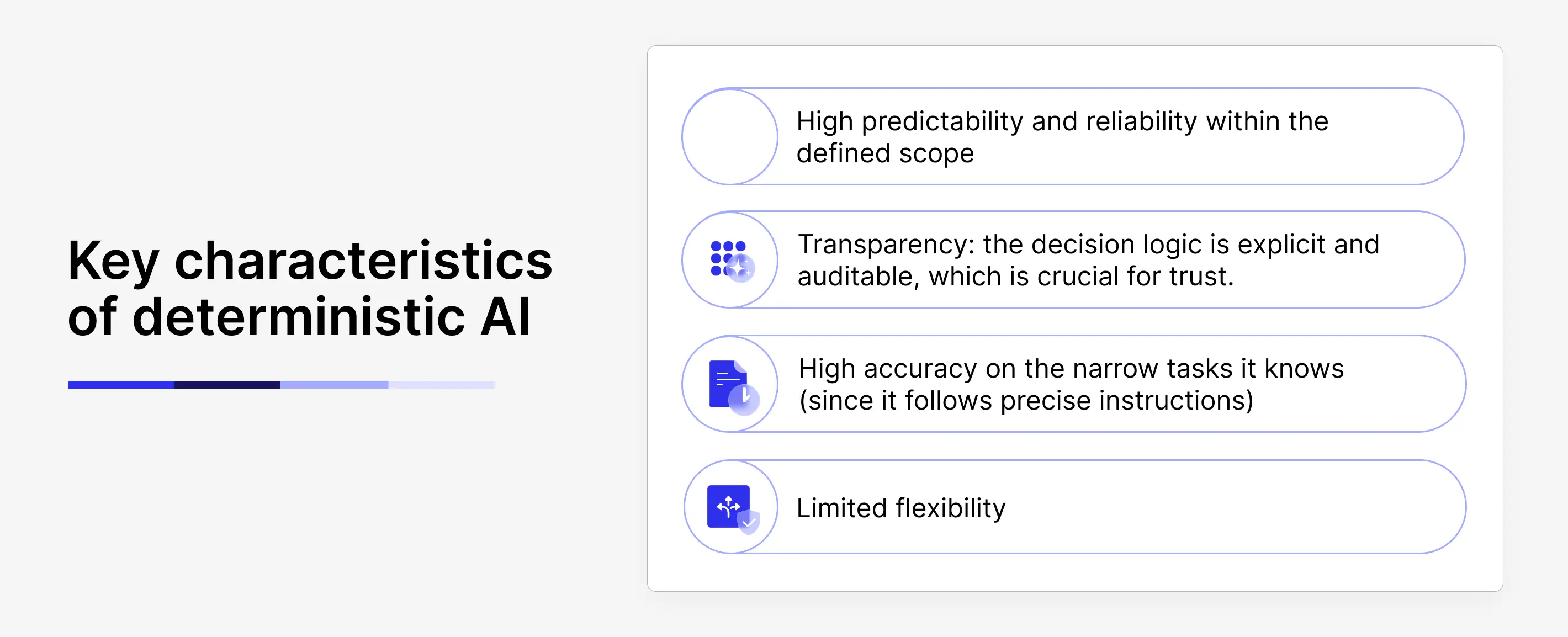 Key characteristics of deterministic AI

High predictability and reliability within the defined scope

Transparency: the decision logic is explicit and auditable, which is crucial for trust.

High accuracy on the narrow tasks it knows (since it follows precise instructions)

Limited flexibility